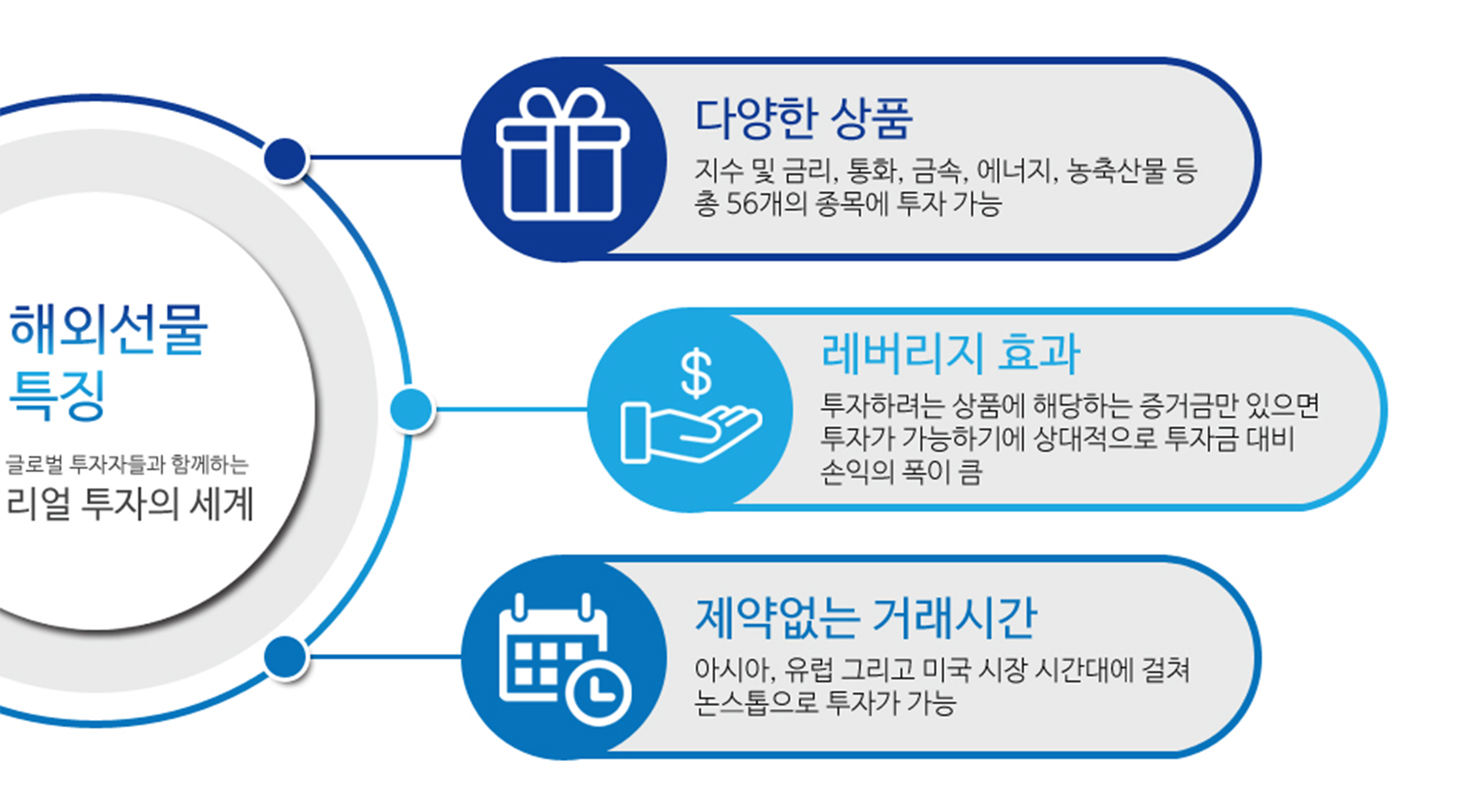 해외선물
특징

글로벌 투자자들과 함께하는
리얼 투자의 세계

다양한 상품
지수 및 금리, 통화, 금속, 에너지, 농축산물 등 총 56개의 종목에 투자 가능

$

레버리지 효과
투자하려는 상품에 해당하는 증거금만 있으면 투자가 가능하기에 상대적으로 투자금 대비 손익의 폭이 큼

제약없는 거래시간
아시아, 유럽 그리고 미국 시장 시간대에 걸쳐 논스톱으로 투자가 가능